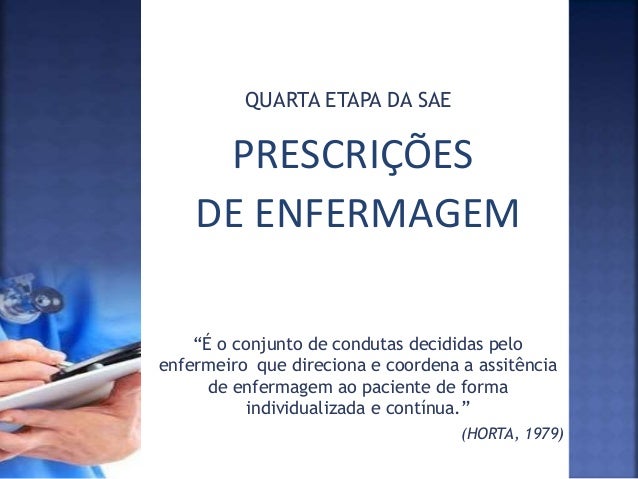 QUARTA ETAPA DA SAE

PRESCRIÇÕES DE ENFERMAGEM

“É o conjunto de condutas decididas pelo enfermeiro que direciona e coordena a assitência de enfermagem ao paciente de forma individualizada e contínua.”

(HORTA, 1979)